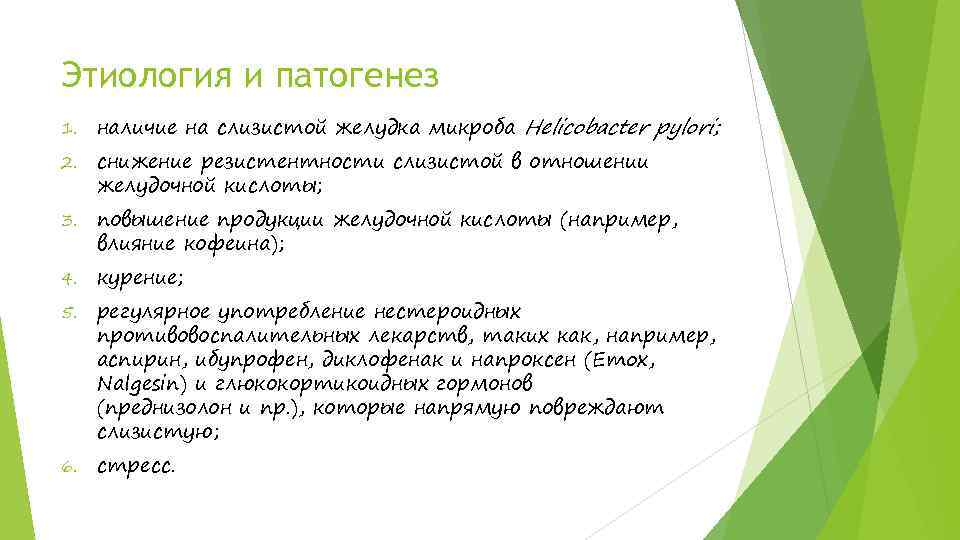 Этиология и патогенез

1. наличие на слизистой желудка микроба Helicobacter pylori;
2. снижение резистентности слизистой в отношении желудочной кислоты;
3. повышение продукции желудочной кислоты (например, влияние кофеина);
4. курение;
5. регулярное употребление нестероидных противовоспалительных лекарств, таких как, например, аспирин, ибупрофен, диклофенак и напроксен (Emox, Nalgesin) и глюкокортикоидных гормонов (преднизолон и пр.), которые напрямую повреждают слизистую;
6. стресс.